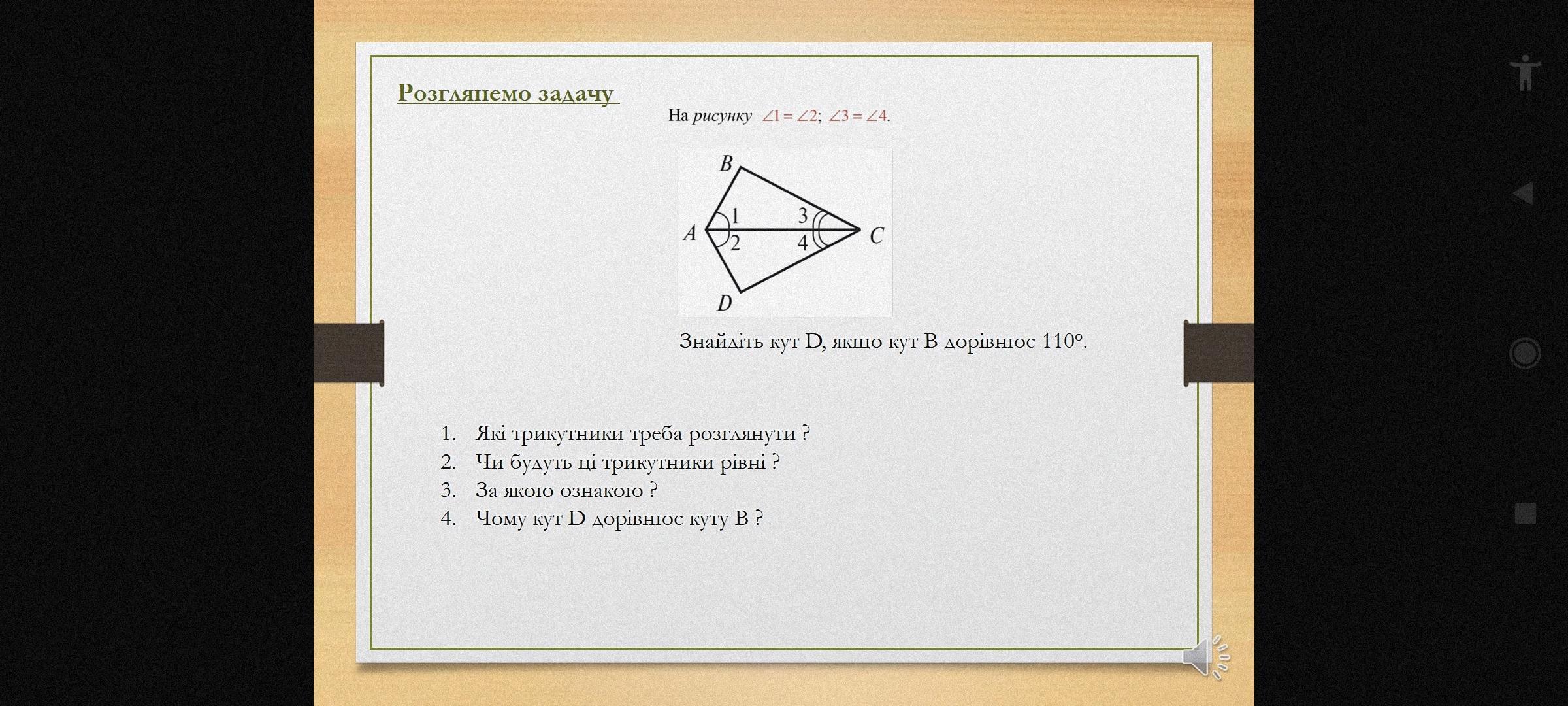 Розглянемо задачу

На рисунку $\angle 1 = \angle 2$; $\angle 3 = \angle 4$.

B
A
1
2
3
4
C
D

Знайдіть кут D, якщо кут B дорівнює 110°.

1. Які трикутники треба розглянути ?
2. Чи будуть ці трикутники рівні ?
3. За якою ознакою ?
4. Чому кут D дорівнює куту B ?